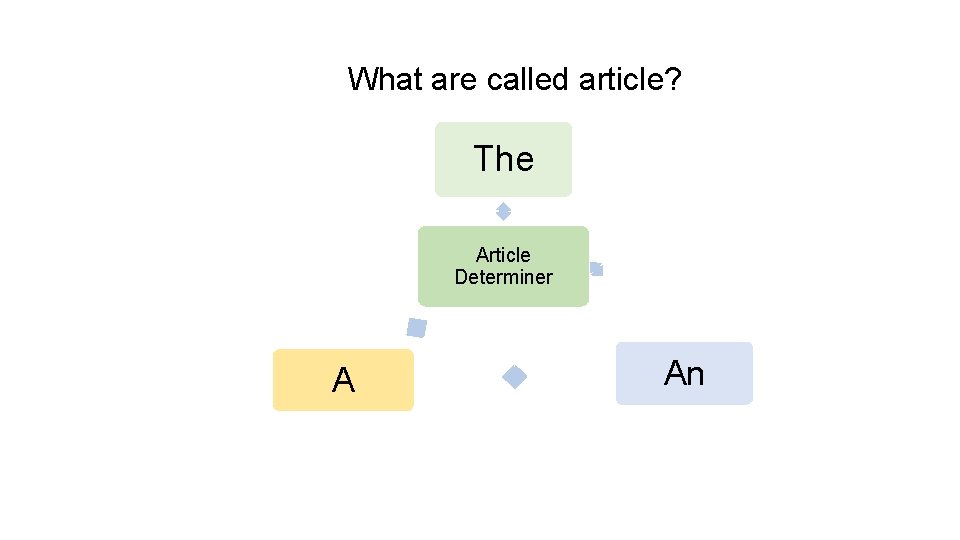 What are called article?

The

Article Determiner

A

An